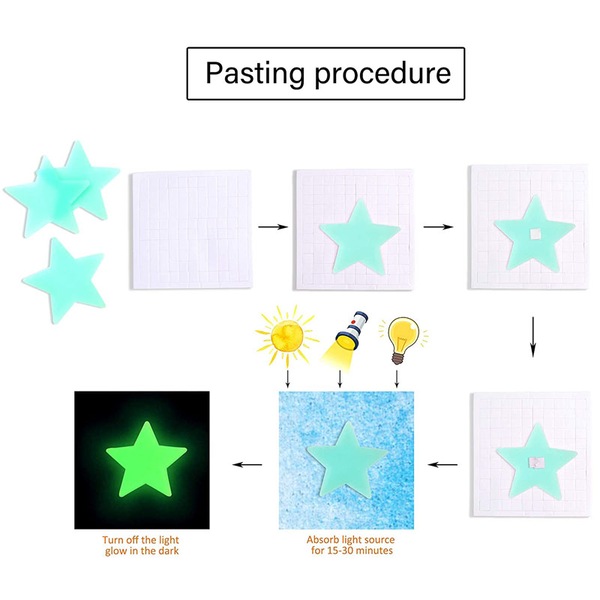 Pasting procedure

Turn off the light
glow in the dark

Absorb light source
for 15-30 minutes